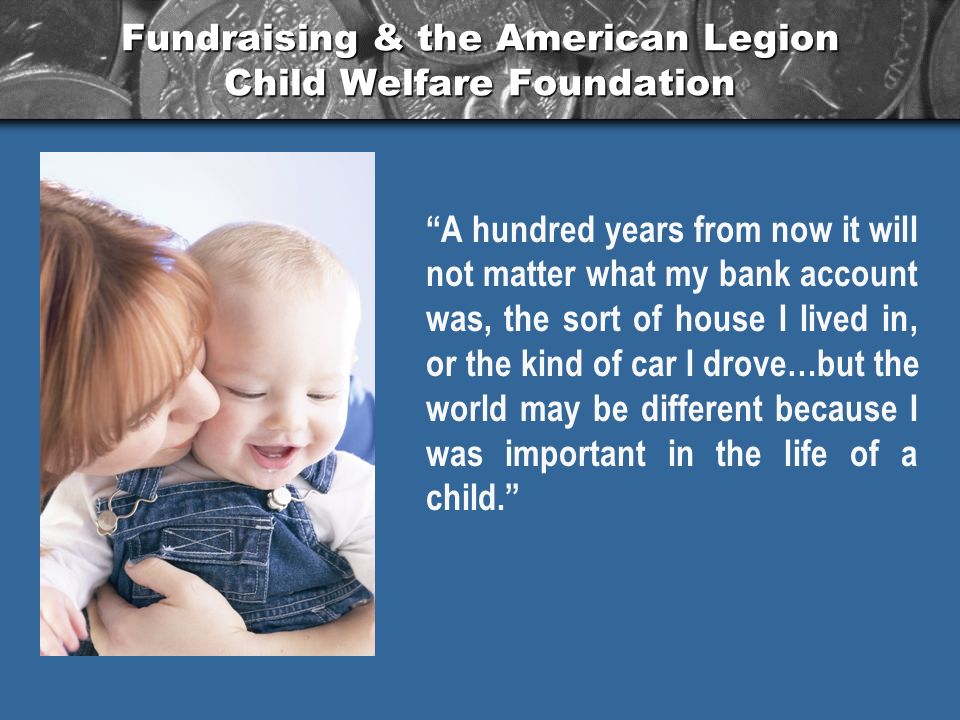 Fundraising & the American Legion Child Welfare Foundation

“A hundred years from now it will not matter what my bank account was, the sort of house I lived in, or the kind of car I drove…but the world may be different because I was important in the life of a child.”